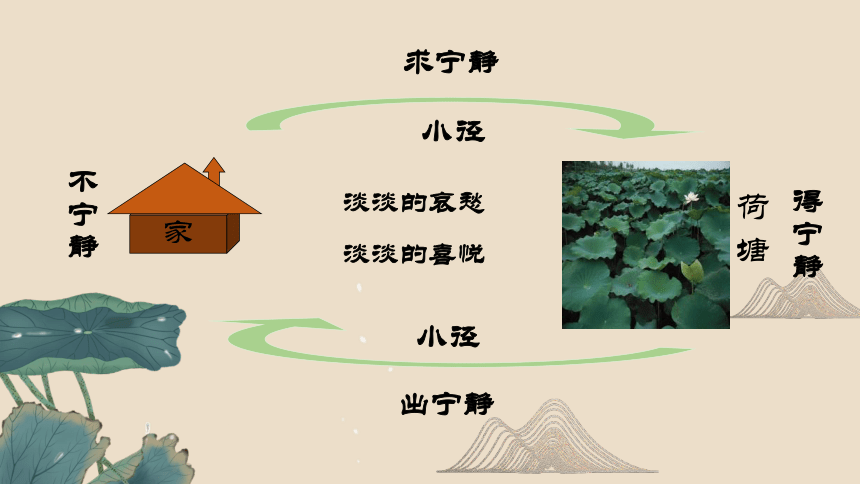 求宁静

小径

不宁静

家

淡淡的哀愁

淡淡的喜悦

荷塘

得宁静

小径

出宁静